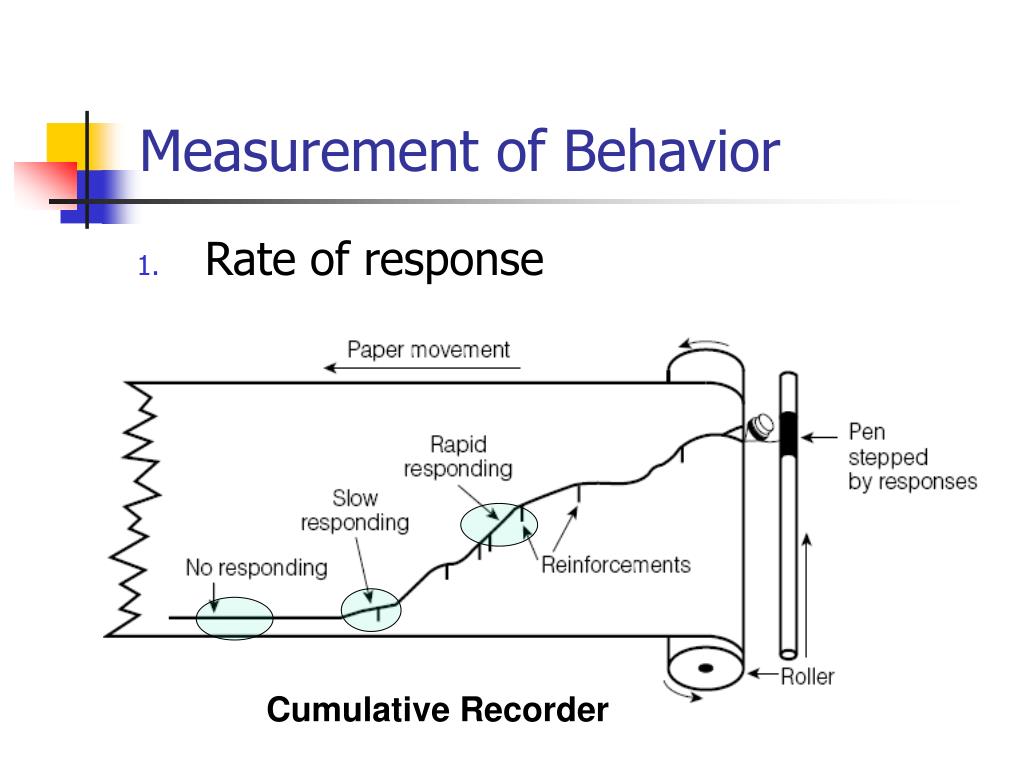 Measurement of Behavior

1. Rate of response

Paper movement

Rapid responding

Slow responding

No responding

Reinforcements

Pen stepped by responses

Roller

Cumulative Recorder